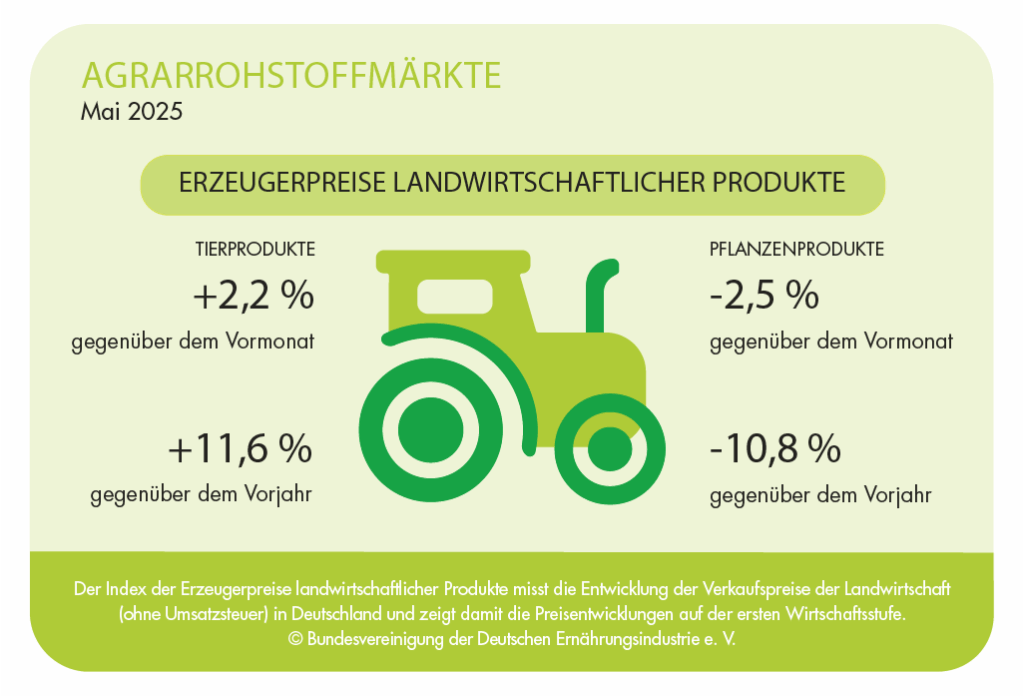 AGRARROHSTOFFMÄRKTE
Mai 2025

ERZEUGERPREISE LANDWIRTSCHAFTLICHER PRODUKTE

TIERPRODUKTE
+2,2 %
gegenüber dem Vormonat

+11,6 %
gegenüber dem Vorjahr

PFLANZENPRODUKTE
-2,5 %
gegenüber dem Vormonat

-10,8 %
gegenüber dem Vorjahr

Der Index der Erzeugerpreise landwirtschaftlicher Produkte misst die Entwicklung der Verkaufspreise der Landwirtschaft (ohne Umsatzsteuer) in Deutschland und zeigt damit die Preisentwicklungen auf der ersten Wirtschaftsstufe.
© Bundesvereinigung der Deutschen Ernährungsindustrie e. V.